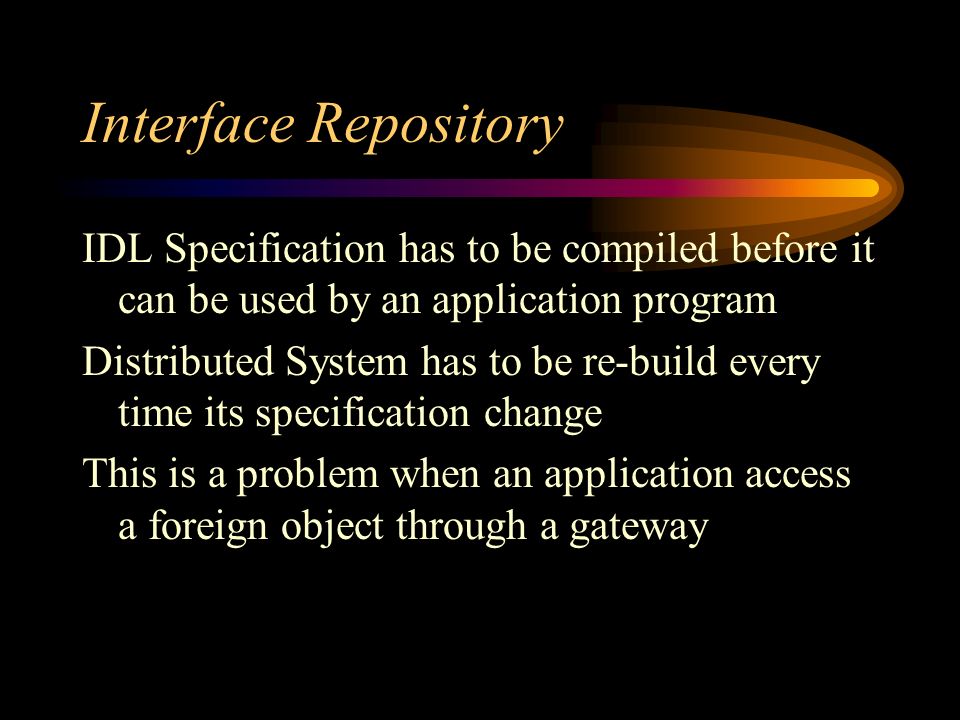 Interface Repository

IDL Specification has to be compiled before it can be used by an application program

Distributed System has to be re-build every time its specification change

This is a problem when an application access a foreign object through a gateway